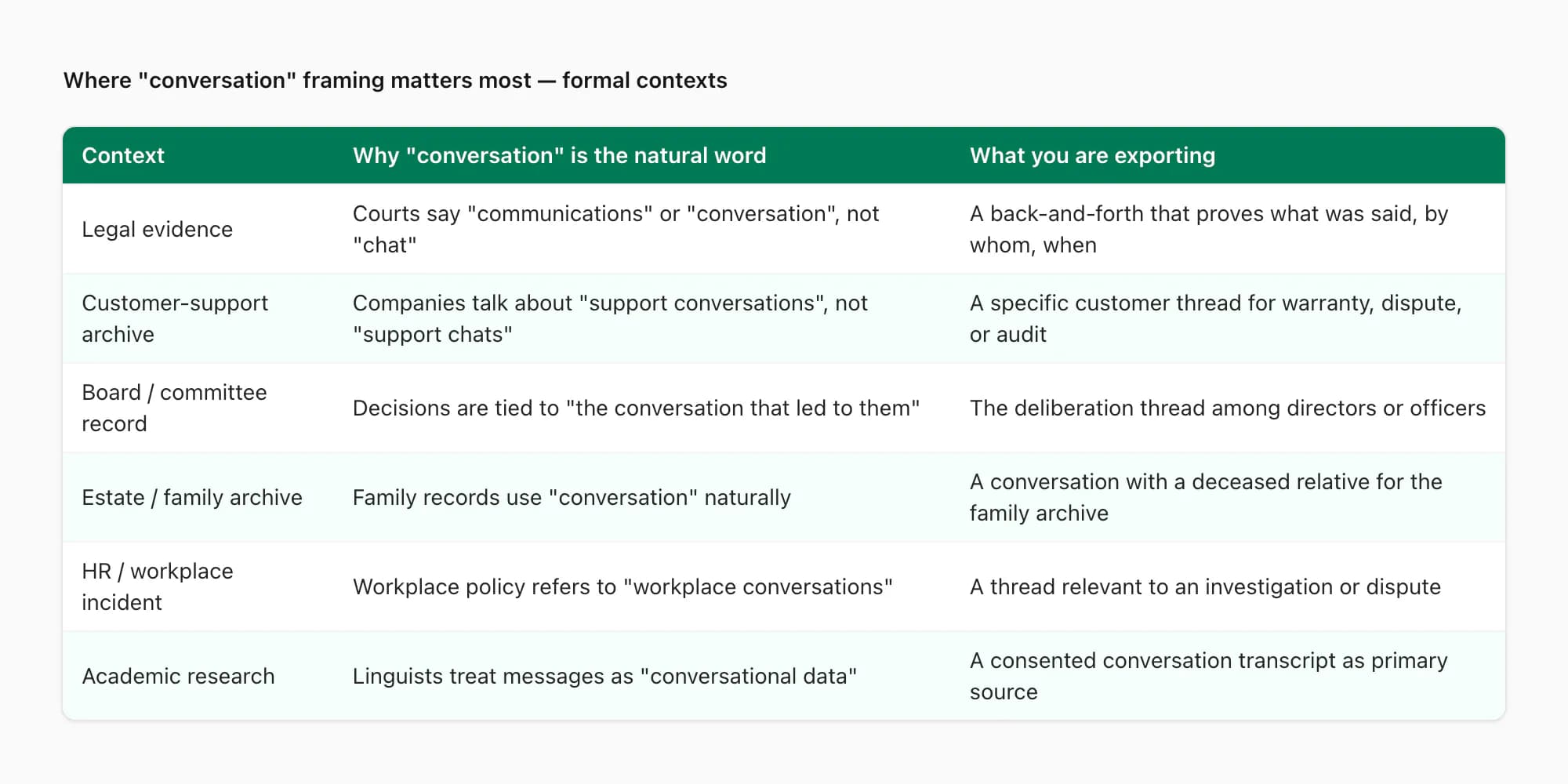 Where "conversation" framing matters most — formal contexts

| Context | Why "conversation" is the natural word | What you are exporting |
|---|---|---|
| Legal evidence | Courts say "communications" or "conversation", not "chat" | A back-and-forth that proves what was said, by whom, when |
| Customer-support archive | Companies talk about "support conversations", not "support chats" | A specific customer thread for warranty, dispute, or audit |
| Board / committee record | Decisions are tied to "the conversation that led to them" | The deliberation thread among directors or officers |
| Estate / family archive | Family records use "conversation" naturally | A conversation with a deceased relative for the family archive |
| HR / workplace incident | Workplace policy refers to "workplace conversations" | A thread relevant to an investigation or dispute |
| Academic research | Linguists treat messages as "conversational data" | A consented conversation transcript as primary source |